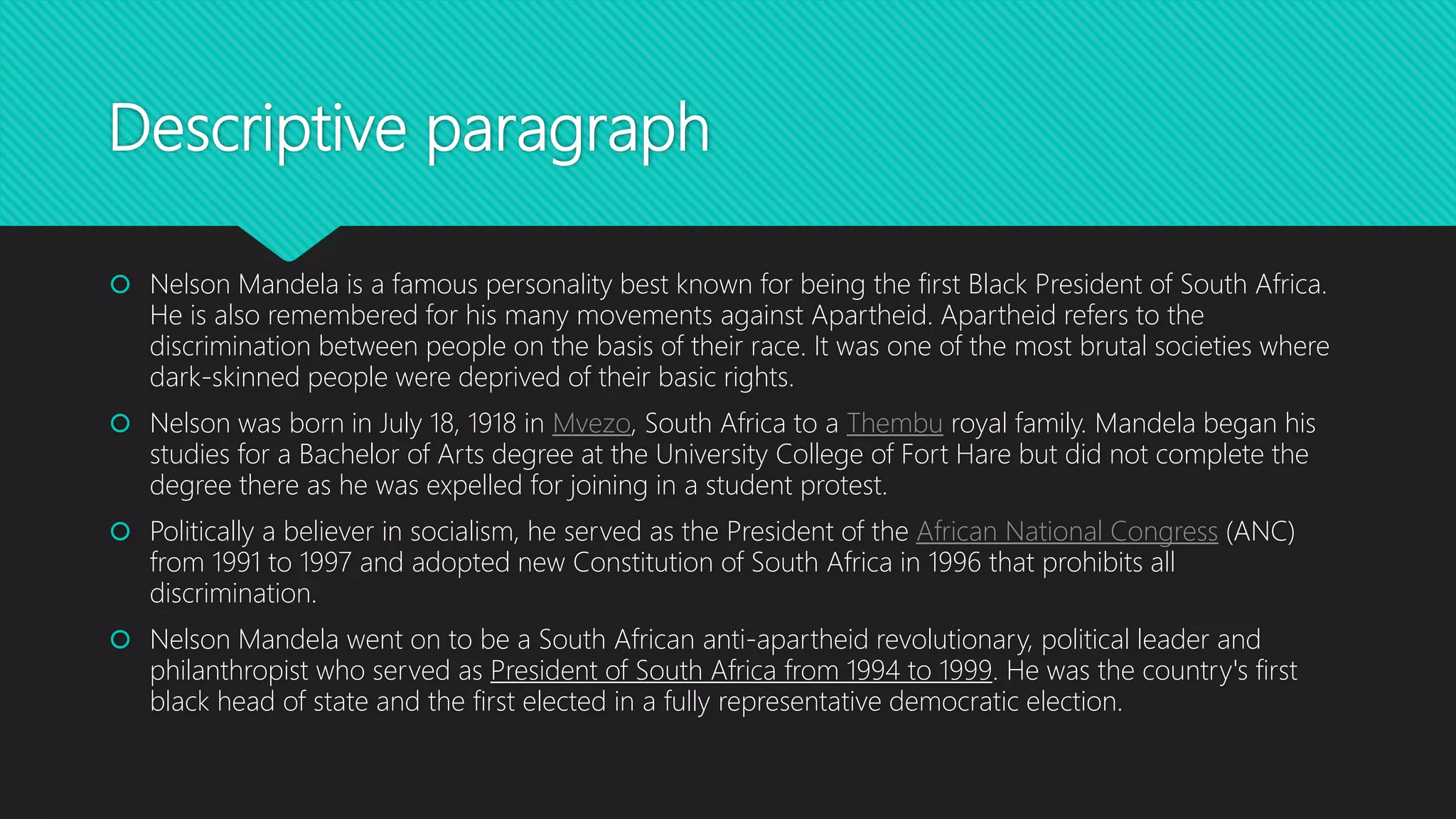 Descriptive paragraph

Nelson Mandela is a famous personality best known for being the first Black President of South Africa. He is also remembered for his many movements against Apartheid. Apartheid refers to the discrimination between people on the basis of their race. It was one of the most brutal societies where dark-skinned people were deprived of their basic rights.

Nelson was born in July 18, 1918 in Mvezo, South Africa to a Thembu royal family. Mandela began his studies for a Bachelor of Arts degree at the University College of Fort Hare but did not complete the degree there as he was expelled for joining in a student protest.

Politically a believer in socialism, he served as the President of the African National Congress (ANC) from 1991 to 1997 and adopted new Constitution of South Africa in 1996 that prohibits all discrimination.

Nelson Mandela went on to be a South African anti-apartheid revolutionary, political leader and philanthropist who served as President of South Africa from 1994 to 1999. He was the country's first black head of state and the first elected in a fully representative democratic election.